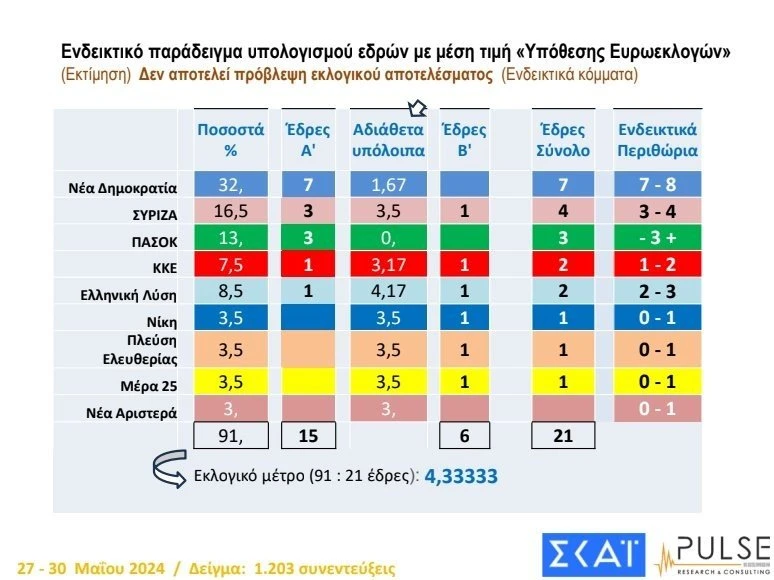 Ενδεικτικό παράδειγμα υπολογισμού εδρών με μέση τιμή «Υπόθεσης Ευρωεκλογών»
(Εκτίμηση) Δεν αποτελεί πρόβλεψη εκλογικού αποτελέσματος (Ενδεικτικά κόμματα)

| | Ποσοστά % | Έδρες Α' | Αδιάθετα υπόλοιπα | Έδρες Β' | Έδρες Σύνολο | Ενδεικτικά Περιθώρια |
|---|---|---|---|---|---|---|
| Νέα Δημοκρατία | 32, | 7 | 1,67 | | 7 | 7 - 8 |
| ΣΥΡΙΖΑ | 16,5 | 3 | 3,5 | 1 | 4 | 3 - 4 |
| ΠΑΣΟΚ | 13, | 3 | 0, | | 3 | - 3 + |
| ΚΚΕ | 7,5 | 1 | 3,17 | 1 | 2 | 1 - 2 |
| Ελληνική Λύση | 8,5 | 1 | 4,17 | 1 | 2 | 2 - 3 |
| Νίκη | 3,5 | | 3,5 | 1 | 1 | 0 - 1 |
| Πλεύση Ελευθερίας | 3,5 | | 3,5 | 1 | 1 | 0 - 1 |
| Μέρα 25 | 3,5 | | 3,5 | 1 | 1 | 0 - 1 |
| Νέα Αριστερά | 3, | | 3, | | | 0 - 1 |
| | 91, | 15 | | 6 | 21 | |

Εκλογικό μέτρο (91 : 21 έδρες): 4,33333

27 - 30 Μαΐου 2024 / Δείγμα: 1.203 συνεντεύξεις

ΣΚΑΪ PULSE RESEARCH & CONSULTING